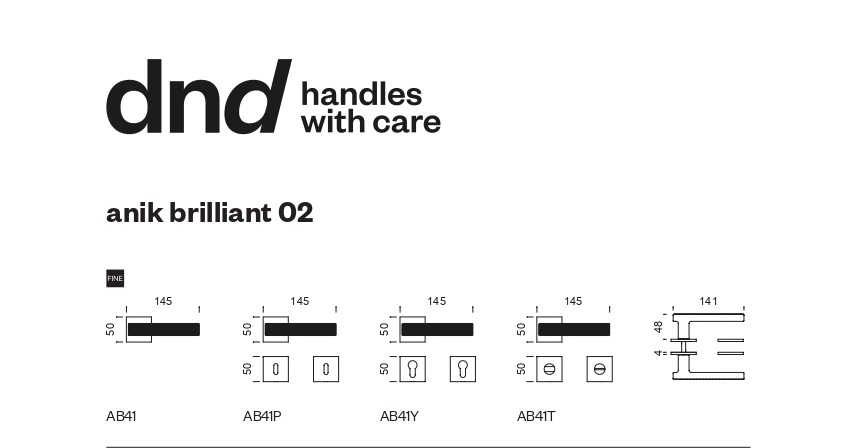 dnd handles with care

anik brilliant 02

FINE

145
50
AB41

145
50
50
AB41P

145
50
50
AB41Y

145
50
50
AB41T

141
48
4